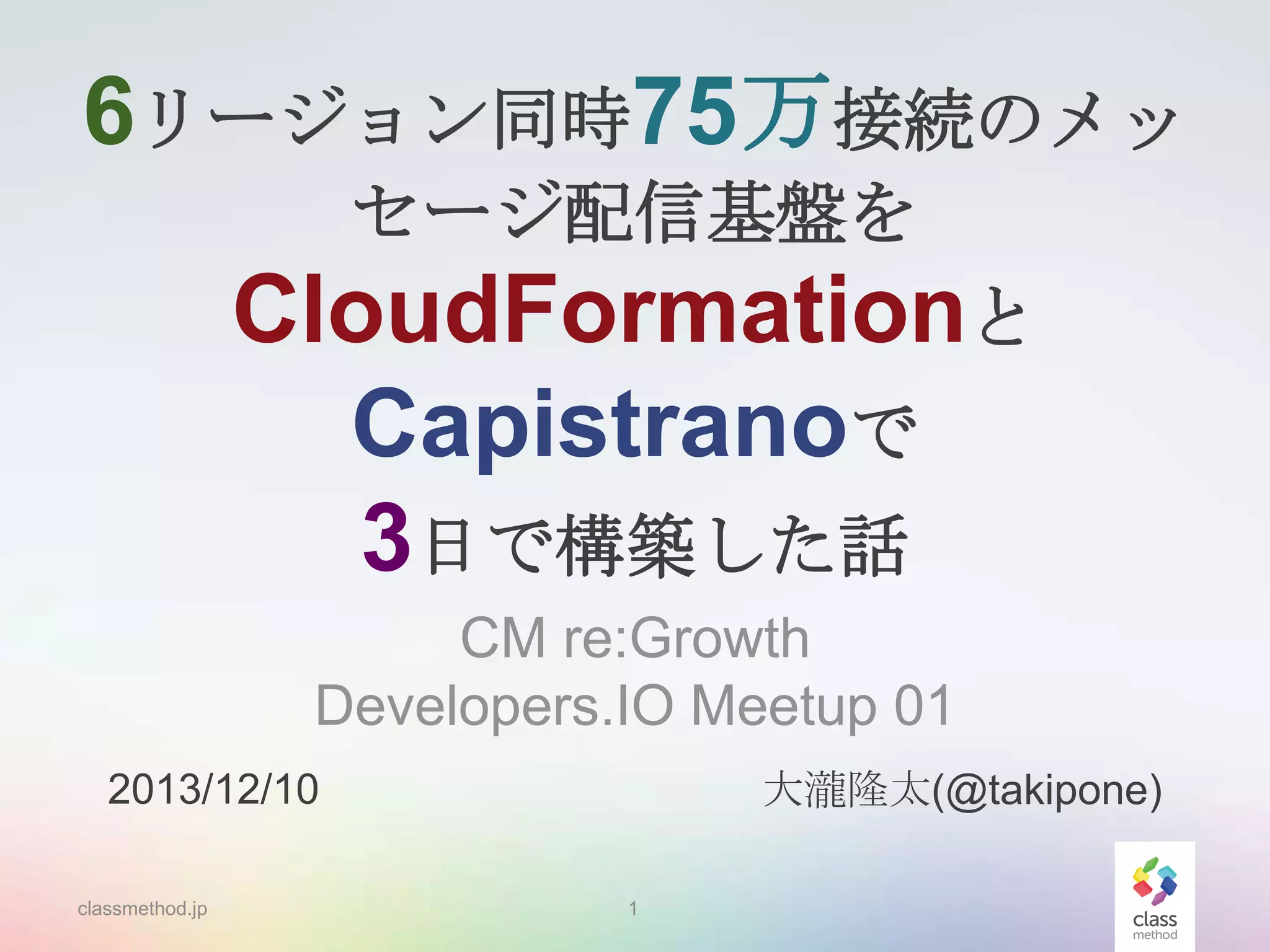 6リージョン同時75万接続のメッセージ配信基盤を CloudFormationと Capistranoで 3日で構築した話

CM re:Growth
Developers.IO Meetup 01

2013/12/10

大瀧隆太(@takipone)

classmethod.jp

1

class
method